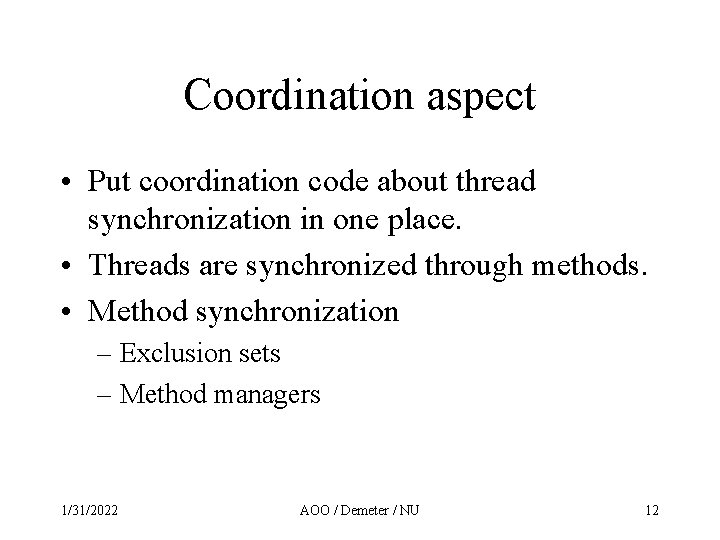 Coordination aspect

• Put coordination code about thread synchronization in one place.
• Threads are synchronized through methods.
• Method synchronization
– Exclusion sets
– Method managers

1/31/2022 AOO / Demeter / NU 12